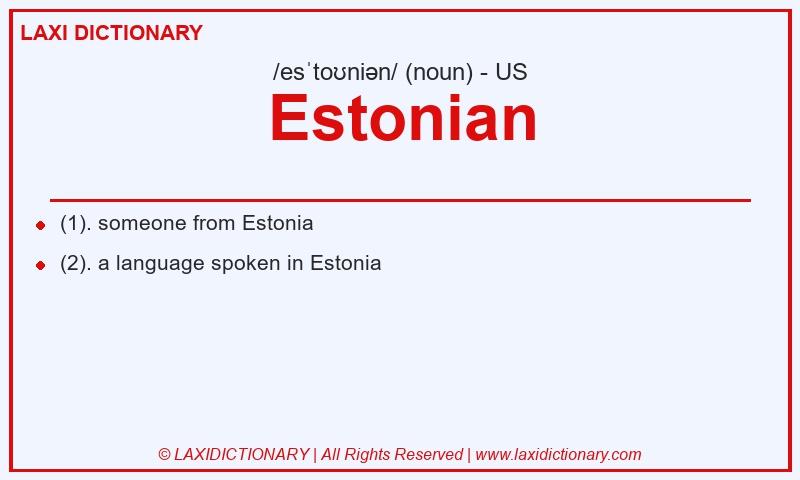 LAXI DICTIONARY

/esˈtoʊniən/ (noun) - US

Estonian

(1). someone from Estonia

(2). a language spoken in Estonia

© LAXIDICTIONARY | All Rights Reserved | www.laxidictionary.com